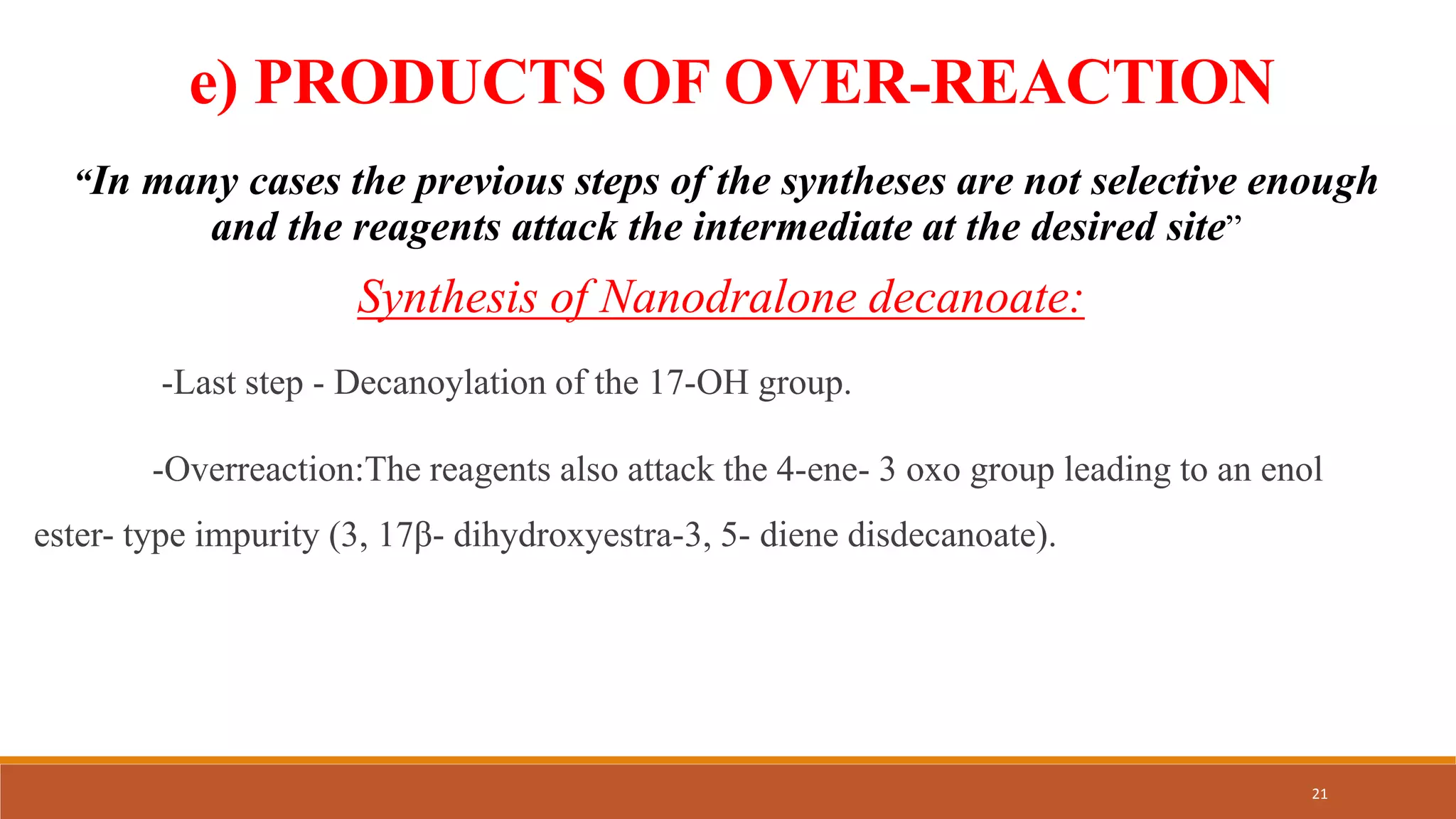 e) PRODUCTS OF OVER-REACTION

“In many cases the previous steps of the syntheses are not selective enough and the reagents attack the intermediate at the desired site”

Synthesis of Nanodralone decanoate:

-Last step - Decanoylation of the 17-OH group.

-Overreaction:The reagents also attack the 4-ene- 3 oxo group leading to an enol ester- type impurity (3, 17β- dihydroxyestra-3, 5- diene disdecanoate).

21